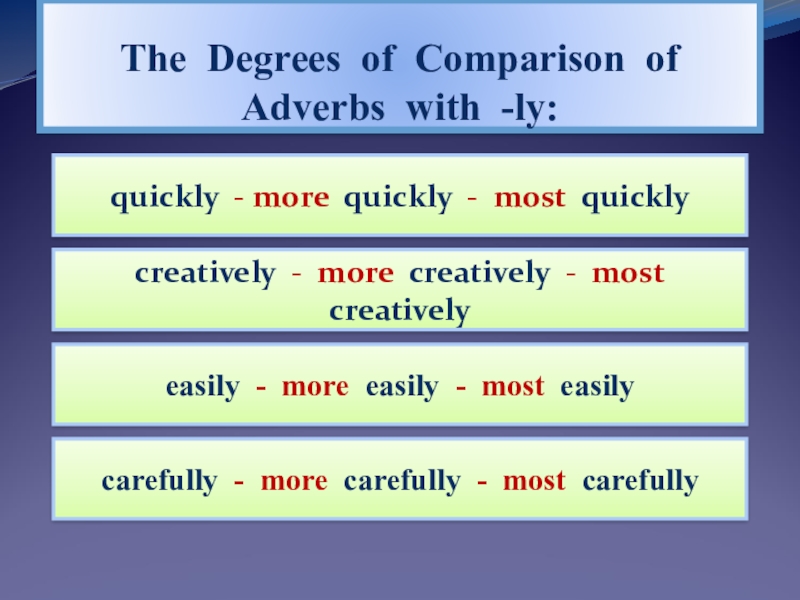 The Degrees of Comparison of Adverbs with -ly:

quickly - more quickly - most quickly

creatively - more creatively - most creatively

easily - more easily - most easily

carefully - more carefully - most carefully